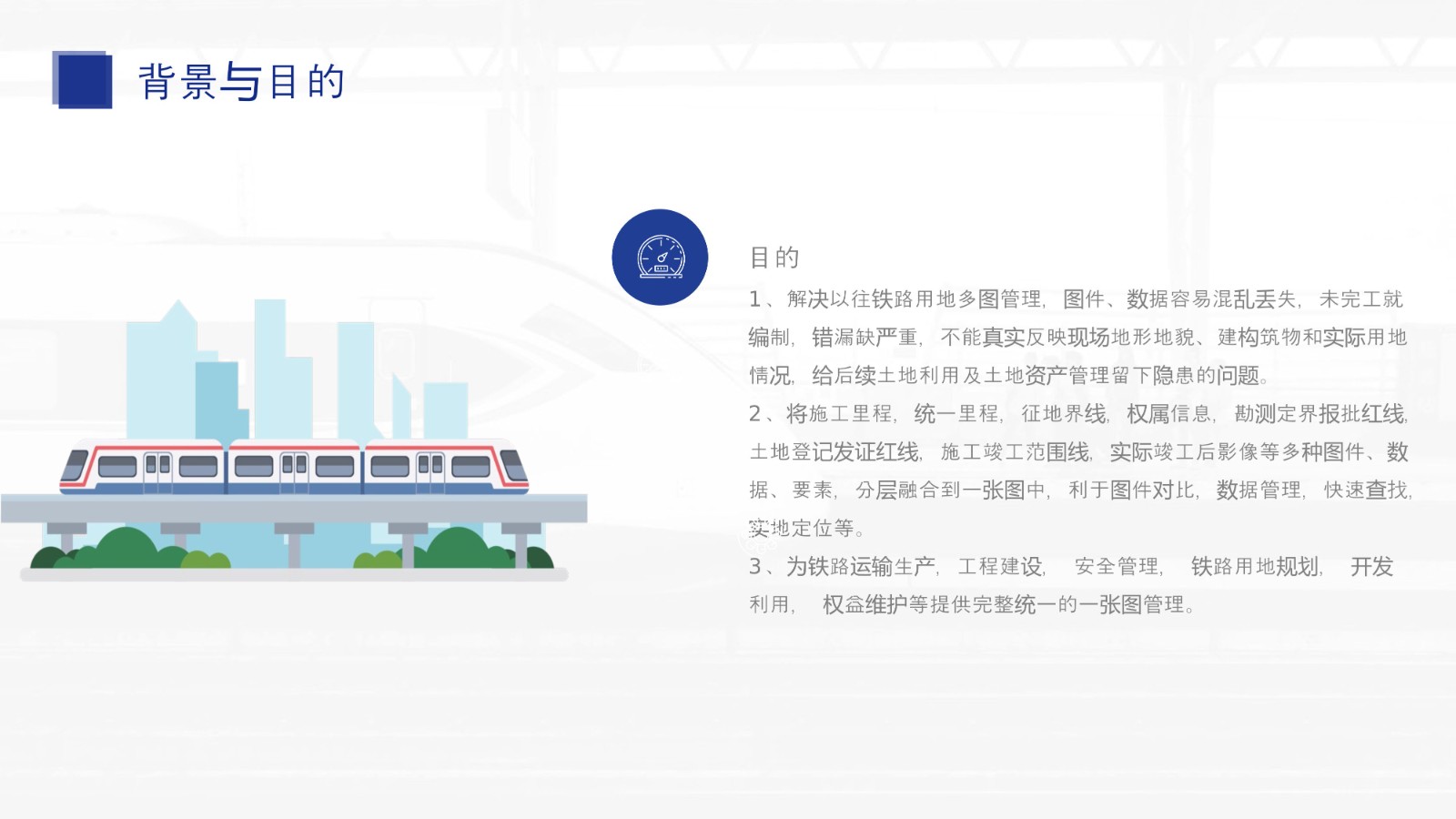 背景与目的

目的

1、解决以往铁路用地多图管理，图件、数据容易混乱丢失，未完工就编制，错漏缺严重，不能真实反映现场地形地貌、建构筑物和实际用地情况，给后续土地利用及土地资产管理留下隐患的问题。

2、将施工里程，统一里程，征地界线，权属信息，勘测定界报批红线，土地登记发证红线，施工竣工范围线，实际竣工后影像等多种图件、数据、要素，分层融合到一张图中，利于图件对比，数据管理，快速查找，实地定位等。

3、为铁路运输生产，工程建设，安全管理，铁路用地规划，开发利用，权益维护等提供完整统一的一张图管理。